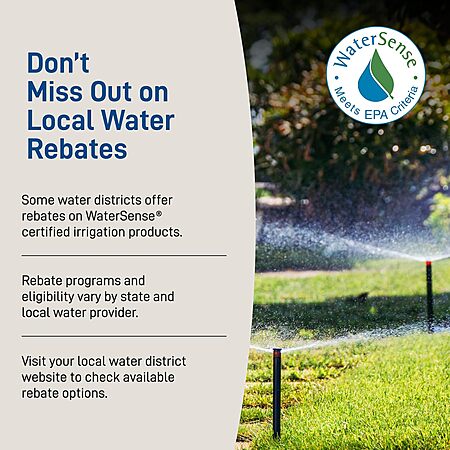 Don't Miss Out on Local Water Rebates

Some water districts offer rebates on WaterSense® certified irrigation products.

Rebate programs and eligibility vary by state and local water provider.

Visit your local water district website to check available rebate options.

WaterSense

Meets EPA Criteria